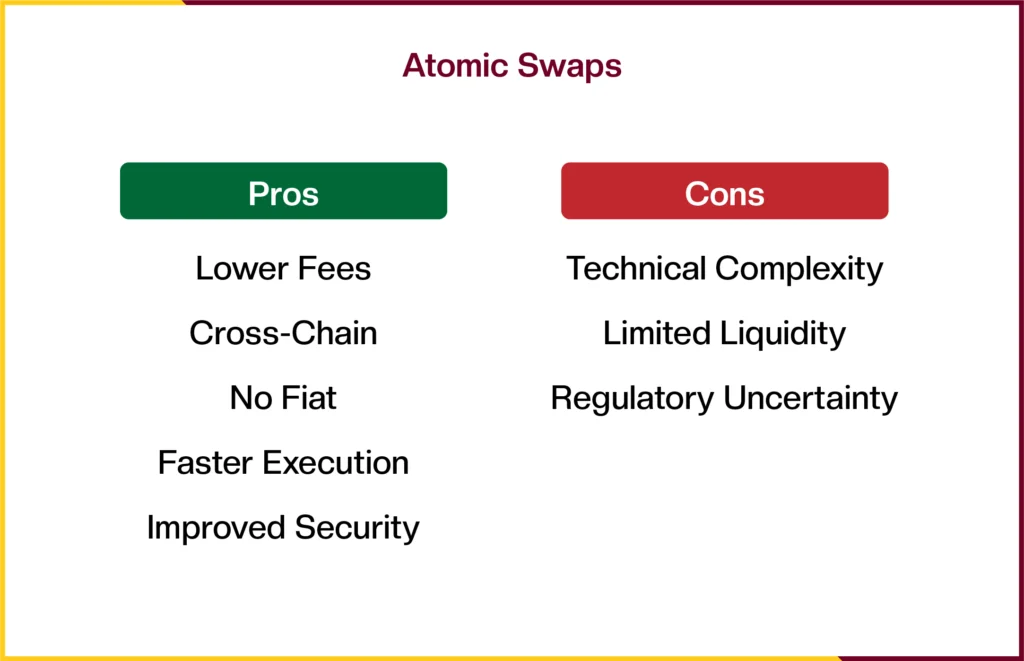 Atomic Swaps

Pros

Lower Fees

Cross-Chain

No Fiat

Faster Execution

Improved Security

Cons

Technical Complexity

Limited Liquidity

Regulatory Uncertainty